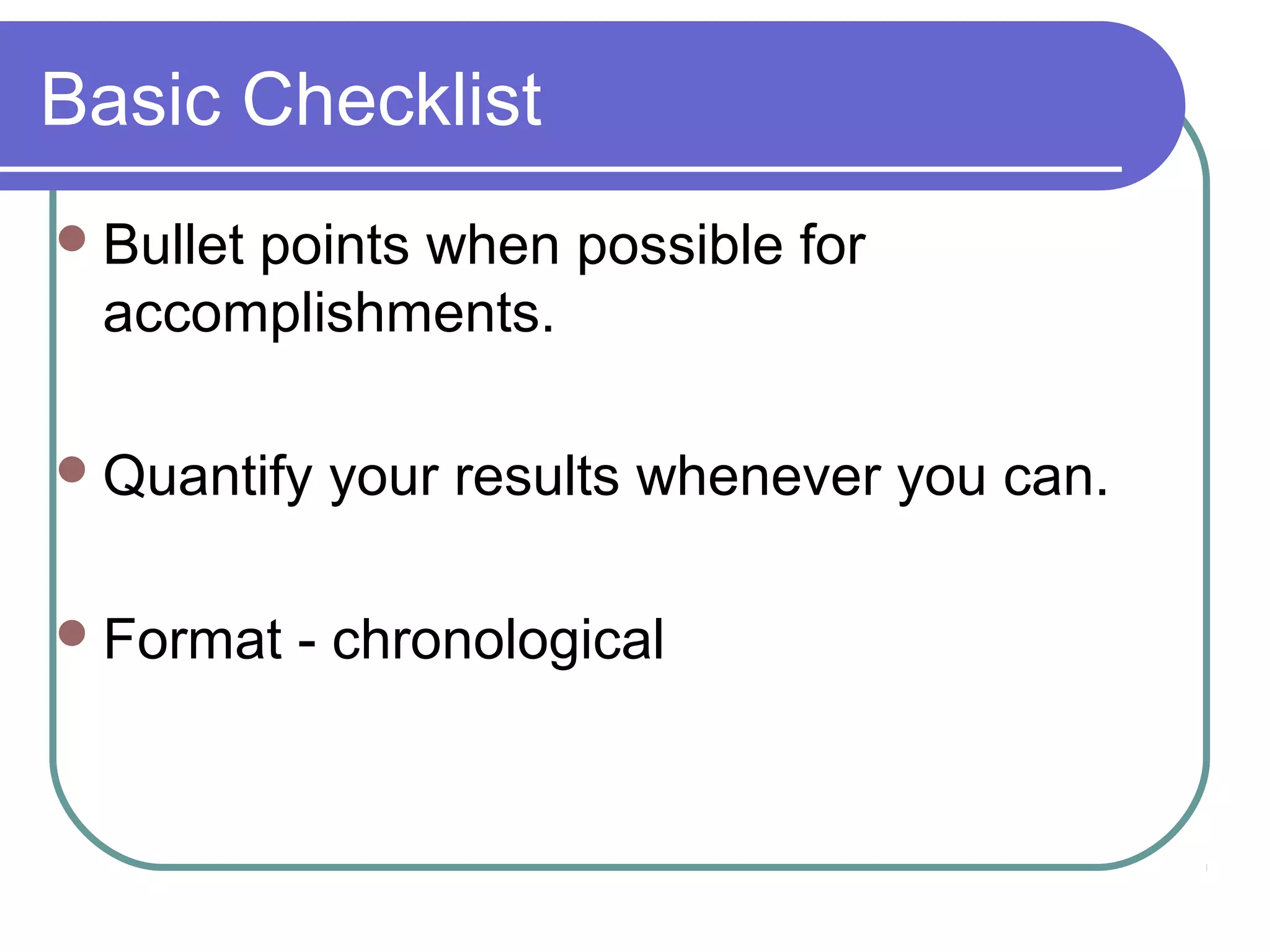 Basic Checklist

- Bullet points when possible for accomplishments.

- Quantify your results whenever you can.

- Format - chronological